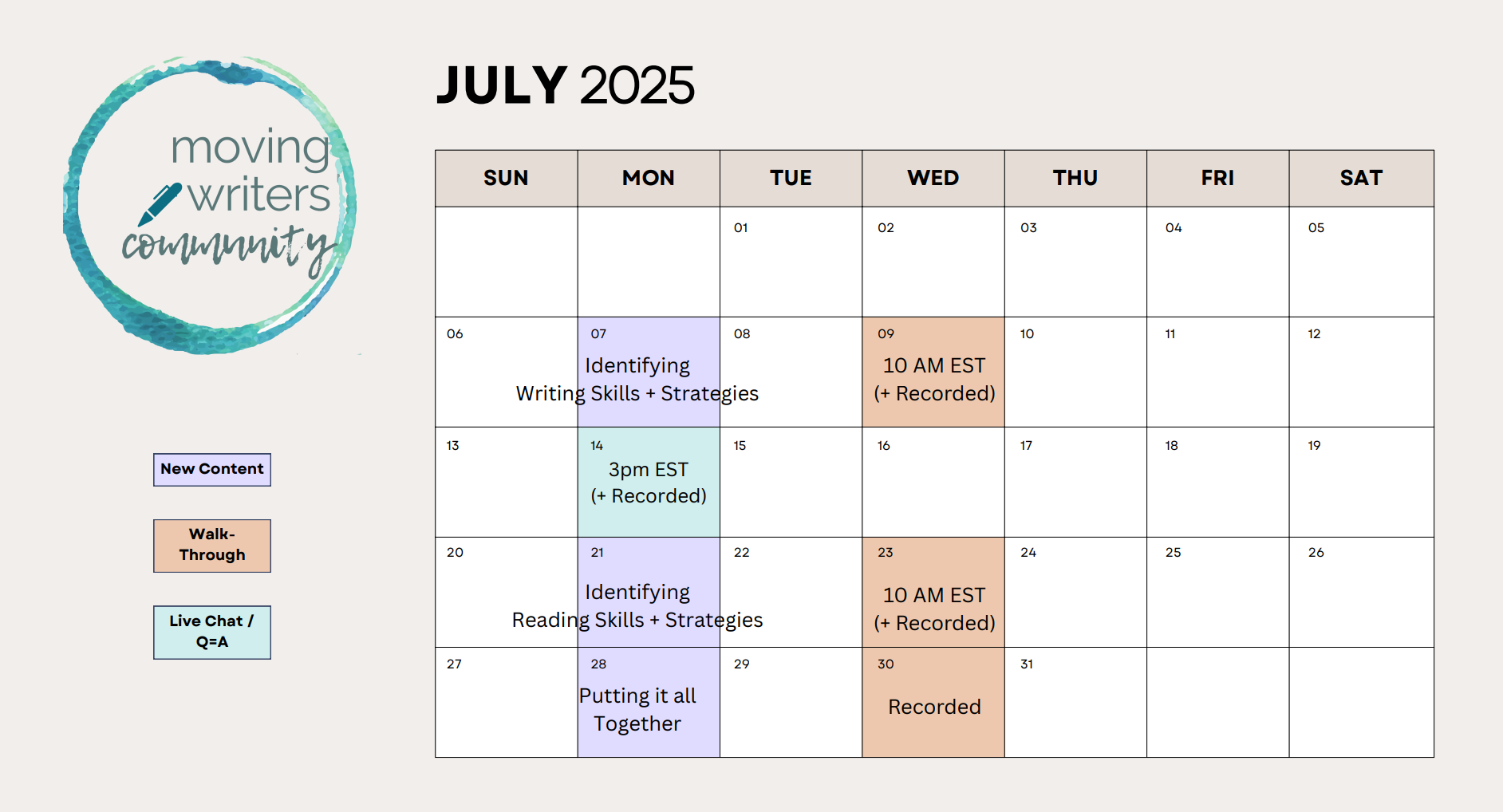 moving writers community

New Content

Walk-Through

Live Chat / Q=A

JULY 2025

| SUN | MON | TUE | WED | THU | FRI | SAT |
|---|---|---|---|---|---|---|
| | | 01 | 02 | 03 | 04 | 05 |
| 06 | 07 Identifying Writing Skills + Strategies | 08 | 09 10 AM EST (+ Recorded) | 10 | 11 | 12 |
| 13 | 14 3pm EST (+ Recorded) | 15 | 16 | 17 | 18 | 19 |
| 20 | 21 Identifying Reading Skills + Strategies | 22 | 23 10 AM EST (+ Recorded) | 24 | 25 | 26 |
| 27 | 28 Putting it all Together | 29 | 30 Recorded | 31 | | |